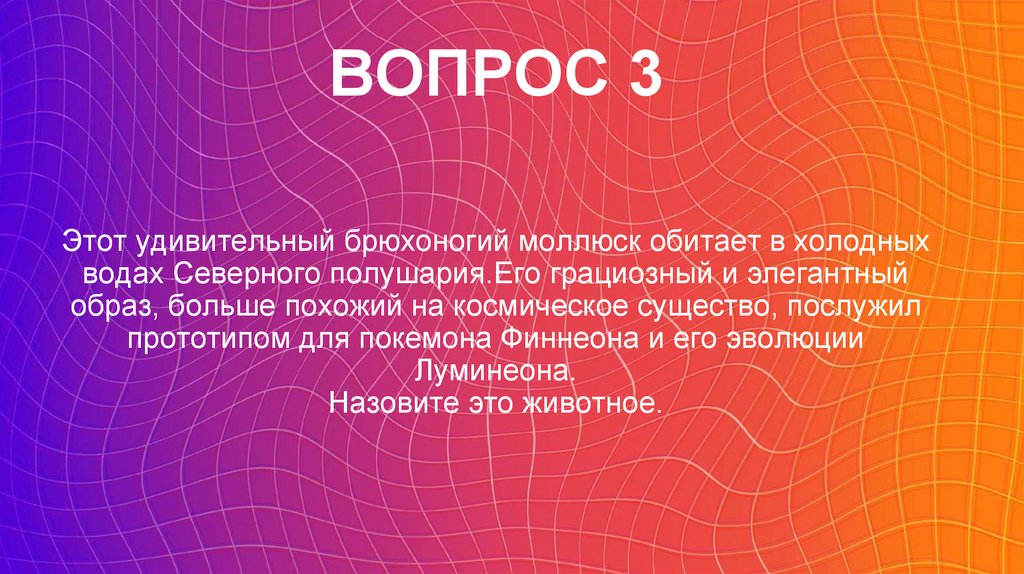 ВОПРОС 3

Этот удивительный брюхоногий моллюск обитает в холодных водах Северного полушария.Его грациозный и элегантный образ, больше похожий на космическое существо, послужил прототипом для покемона Финнеона и его эволюции Луминеона.
Назовите это животное.